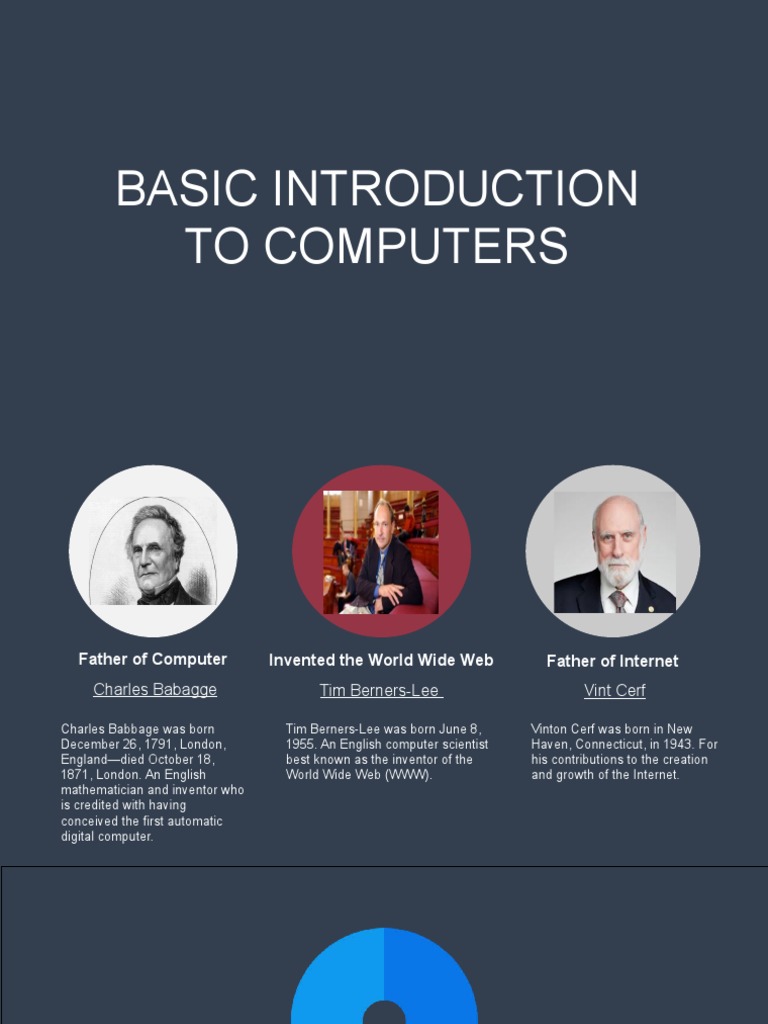 BASIC INTRODUCTION TO COMPUTERS

Father of Computer

Charles Babagge

Charles Babbage was born December 26, 1791, London, England—died October 18, 1871, London. An English mathematician and inventor who is credited with having conceived the first automatic digital computer.

Invented the World Wide Web

Tim Berners-Lee

Tim Berners-Lee was born June 8, 1955. An English computer scientist best known as the inventor of the World Wide Web (WWW).

Father of Internet

Vint Cerf

Vinton Cerf was born in New Haven, Connecticut, in 1943. For his contributions to the creation and growth of the Internet.